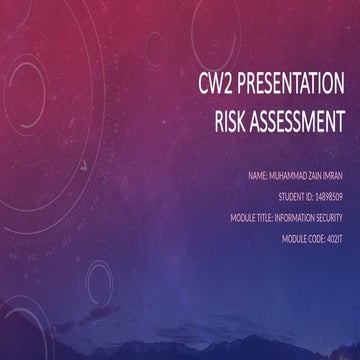 CW2 PRESENTATION
RISK ASSESSMENT

NAME: MUHAMMAD ZAIN IMRAN

STUDENT ID: 14898509

MODULE TITLE: INFORMATION SECURITY

MODULE CODE: 402IT